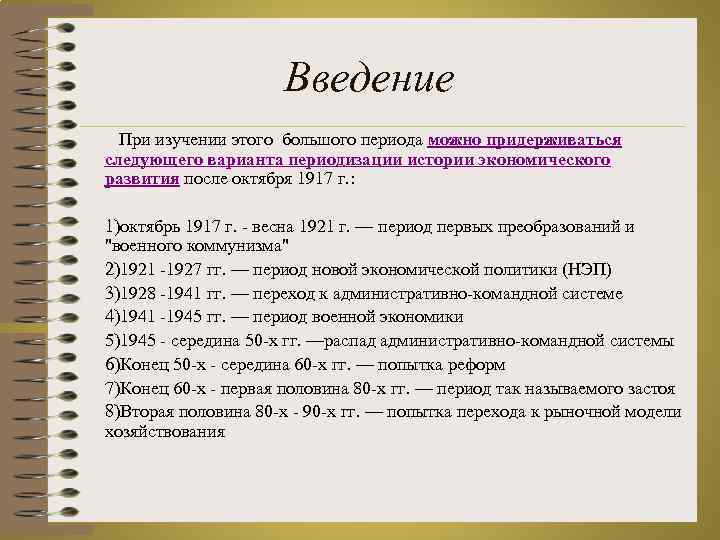 Введение

При изучении этого большого периода можно придерживаться следующего варианта периодизации истории экономического развития после октября 1917 г.:

1)октябрь 1917 г. - весна 1921 г. — период первых преобразований и "военного коммунизма"
2)1921 -1927 гг. — период новой экономической политики (НЭП)
3)1928 -1941 гг. — переход к административно-командной системе
4)1941 -1945 гг. — период военной экономики
5)1945 - середина 50-х гг. —распад административно-командной системы
6)Конец 50-х - середина 60-х гг. — попытка реформ
7)Конец 60-х - первая половина 80-х гг. — период так называемого застоя
8)Вторая половина 80-х - 90-х гг. — попытка перехода к рыночной модели хозяйствования